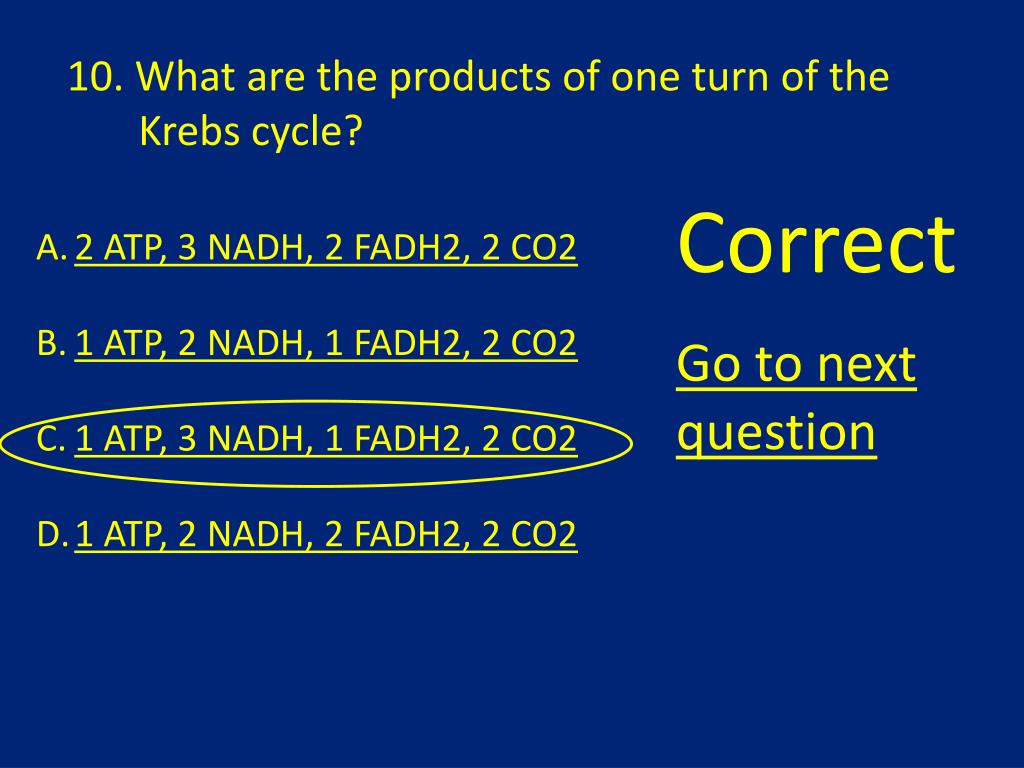 10. What are the products of one turn of the Krebs cycle?

A. 2 ATP, 3 NADH, 2 FADH2, 2 CO2

B. 1 ATP, 2 NADH, 1 FADH2, 2 CO2

C. 1 ATP, 3 NADH, 1 FADH2, 2 CO2

D. 1 ATP, 2 NADH, 2 FADH2, 2 CO2

Correct

Go to next question